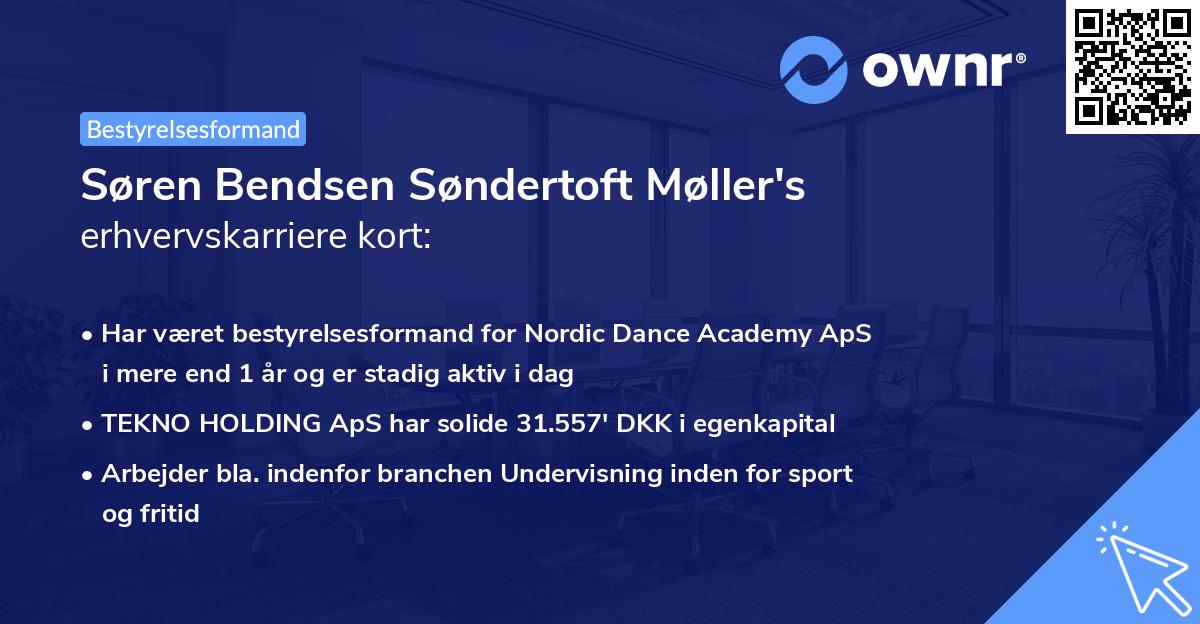 ownr®

Bestyrelsesformand

Søren Bendsen Søndertoft Møller's
erhvervskarriere kort:

• Har været bestyrelsesformand for Nordic Dance Academy ApS i mere end 1 år og er stadig aktiv i dag

• TEKNO HOLDING ApS har solide 31.557' DKK i egenkapital

• Arbejder bla. indenfor branchen Undervisning inden for sport og fritid